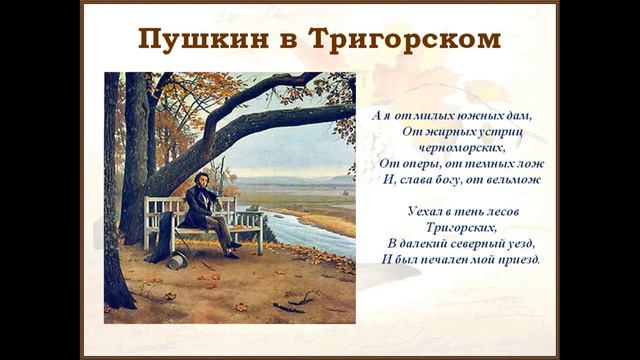 Пушкин в Тригорском

А я от милых южных дам,
От жирных устриц черноморских,
От оперы, от темных лож
И, слава богу, от вельмож

Уехал в тень лесов Тригорских,
В далекий северный уезд,
И был печален мой приезд.